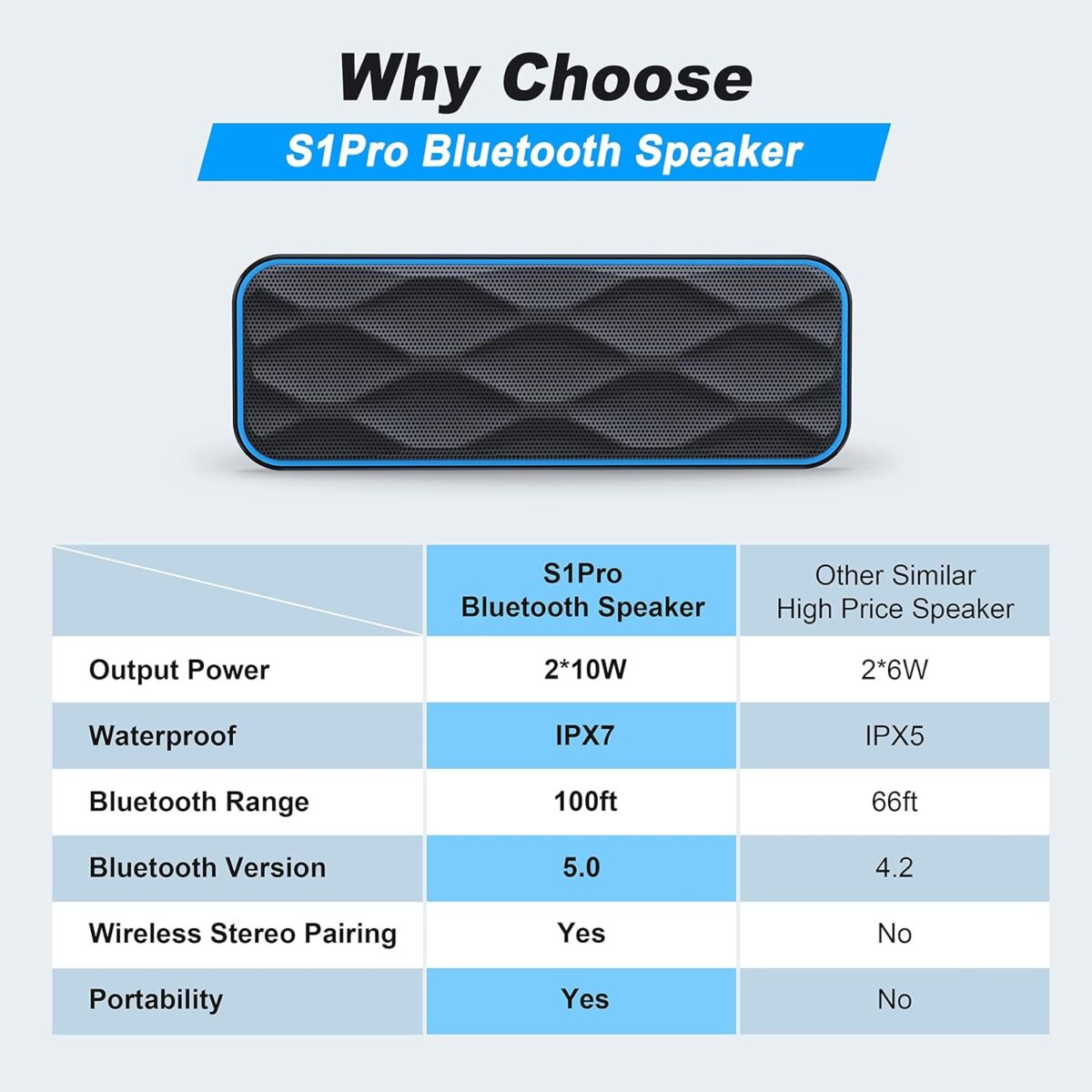 Why Choose

S1Pro Bluetooth Speaker

| | S1Pro Bluetooth Speaker | Other Similar High Price Speaker |
|---|---|---|
| Output Power | 2*10W | 2*6W |
| Waterproof | IPX7 | IPX5 |
| Bluetooth Range | 100ft | 66ft |
| Bluetooth Version | 5.0 | 4.2 |
| Wireless Stereo Pairing | Yes | No |
| Portability | Yes | No |